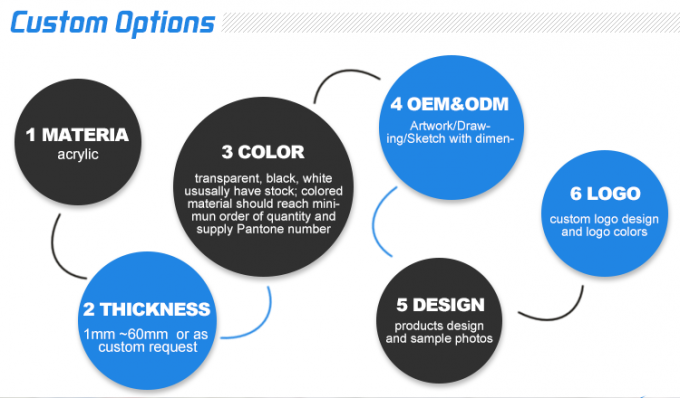 Custom Options

1 MATERIA
acrylic

2 THICKNESS
1mm ~60mm or as custom request

3 COLOR
transparent, black, white ususally have stock; colored material should reach minimun order of quantity and supply Pantone number

4 OEM&ODM
Artwork/Drawing/Sketch with dimen-

5 DESIGN
products design and sample photos

6 LOGO
custom logo design and logo colors